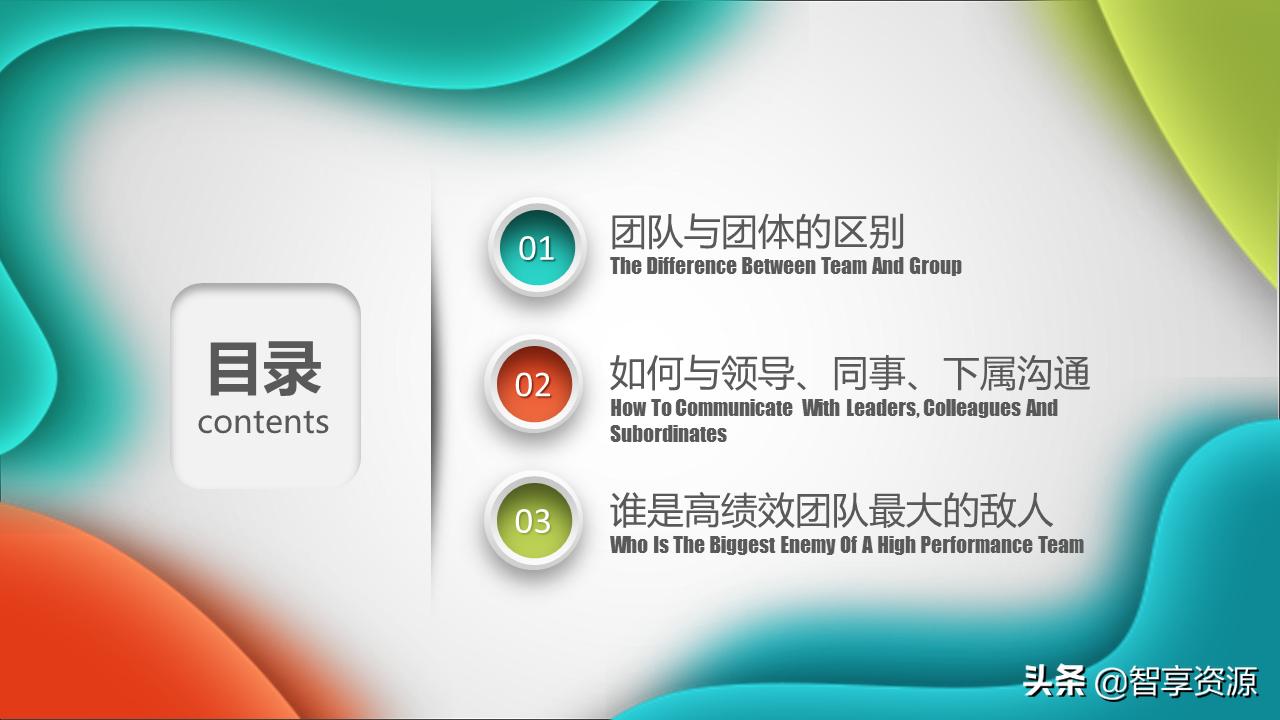 目录
contents

01
团队与团体的区别
The Difference Between Team And Group

02
如何与领导、同事、下属沟通
How To Communicate With Leaders, Colleagues And Subordinates

03
谁是高绩效团队最大的敌人
Who Is The Biggest Enemy Of A High Performance Team

头条 @智享资源